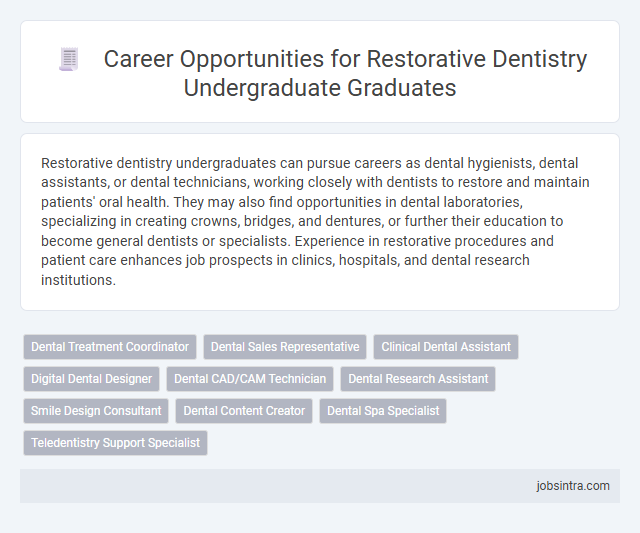 Career Opportunities for Restorative Dentistry Undergraduate Graduates

Restorative dentistry undergraduates can pursue careers as dental hygienists, dental assistants, or dental technicians, working closely with dentists to restore and maintain patients' oral health. They may also find opportunities in dental laboratories, specializing in creating crowns, bridges, and dentures, or further their education to become general dentists or specialists. Experience in restorative procedures and patient care enhances job prospects in clinics, hospitals, and dental research institutions.

Dental Treatment Coordinator
Dental Sales Representative
Clinical Dental Assistant
Digital Dental Designer
Dental CAD/CAM Technician
Dental Research Assistant
Smile Design Consultant
Dental Content Creator
Dental Spa Specialist
Teledentistry Support Specialist

jobsintra.com